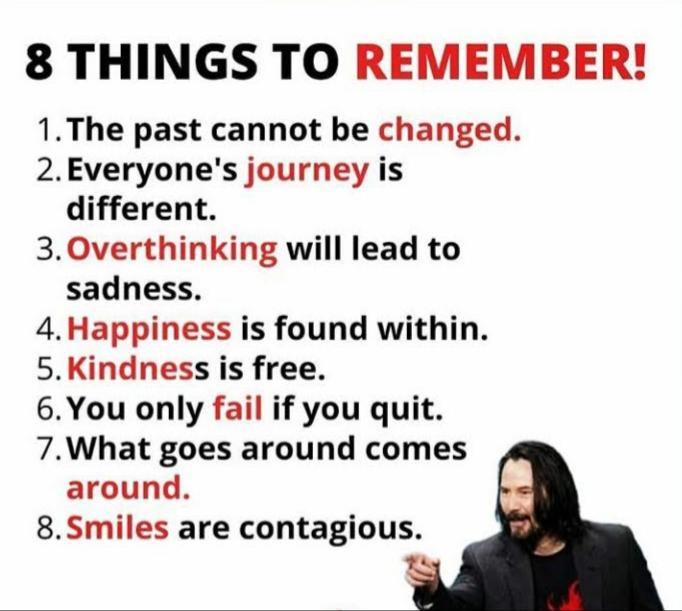 8 THINGS TO REMEMBER!

1. The past cannot be changed.
2. Everyone's journey is different.
3. Overthinking will lead to sadness.
4. Happiness is found within.
5. Kindness is free.
6. You only fail if you quit.
7. What goes around comes around.
8. Smiles are contagious.